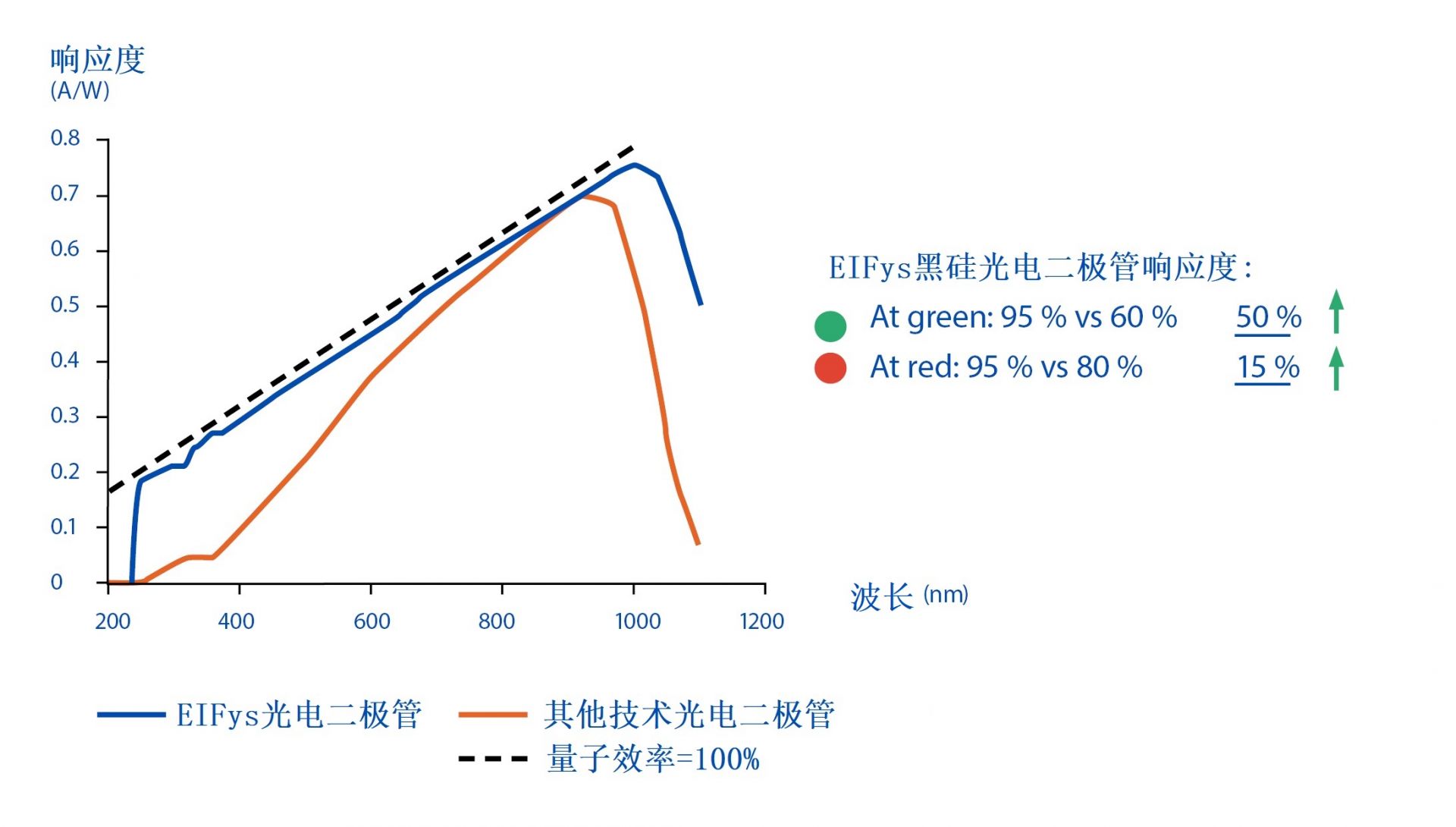 响应度
(A/W)

0.8
0.7
0.6
0.5
0.4
0.3
0.2
0.1
0

200 400 600 800 1000 1200

波长 (nm)

EIFys黑硅光电二极管响应度：
At green: 95 % vs 60 % 50 %
At red: 95 % vs 80 % 15 %

EIFys光电二极管
其他技术光电二极管
量子效率=100%